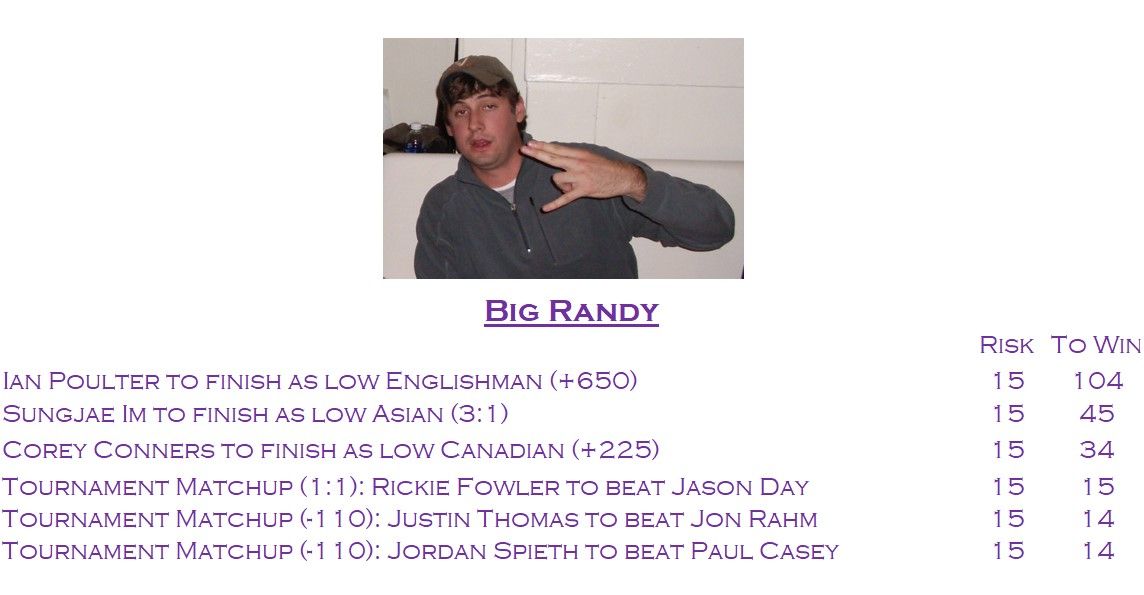 Big Randy

| | Risk | To Win |
|---|---|---|
| Ian Poulter to finish as low Englishman (+650) | 15 | 104 |
| Sungjae Im to finish as low Asian (3:1) | 15 | 45 |
| Corey Conners to finish as low Canadian (+225) | 15 | 34 |
| Tournament Matchup (1:1): Rickie Fowler to beat Jason Day | 15 | 15 |
| Tournament Matchup (-110): Justin Thomas to beat Jon Rahm | 15 | 14 |
| Tournament Matchup (-110): Jordan Spieth to beat Paul Casey | 15 | 14 |